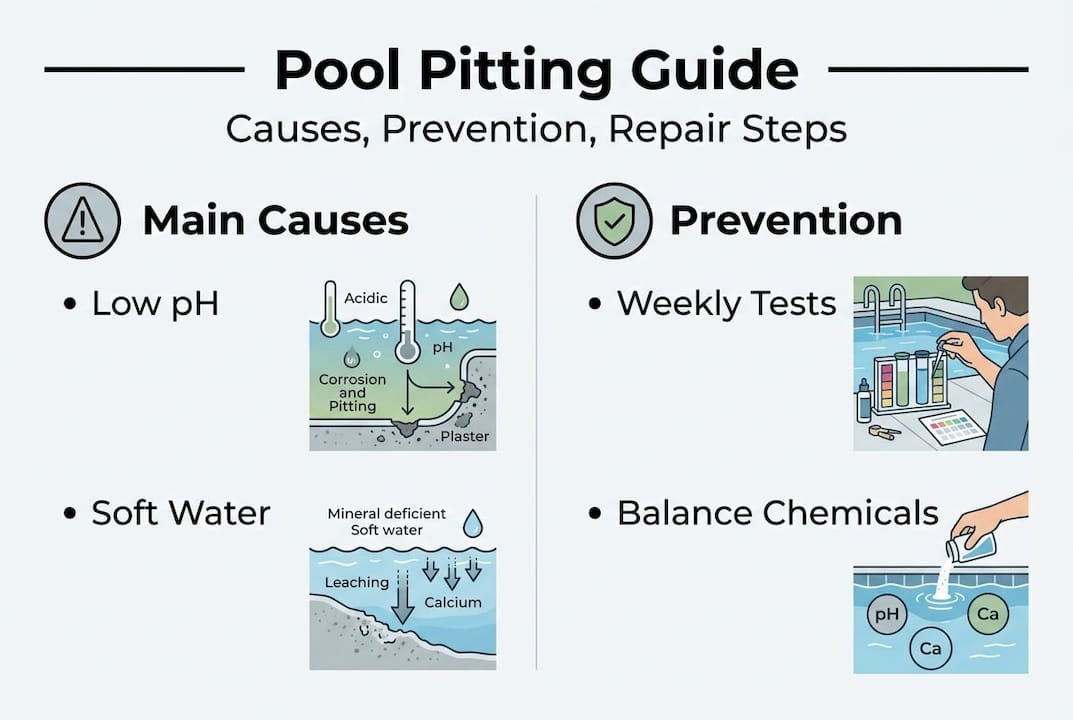 Pool Pitting Guide

Causes, Prevention, Repair Steps

Main Causes

• Low pH

Acidic

pH

Corrosion and Pitting

Plaster

• Soft Water

Mineral deficient Soft water

Leaching

Calcium

Prevention

• Weekly Tests

• Balance Chemicals

pH

Ca

Ca